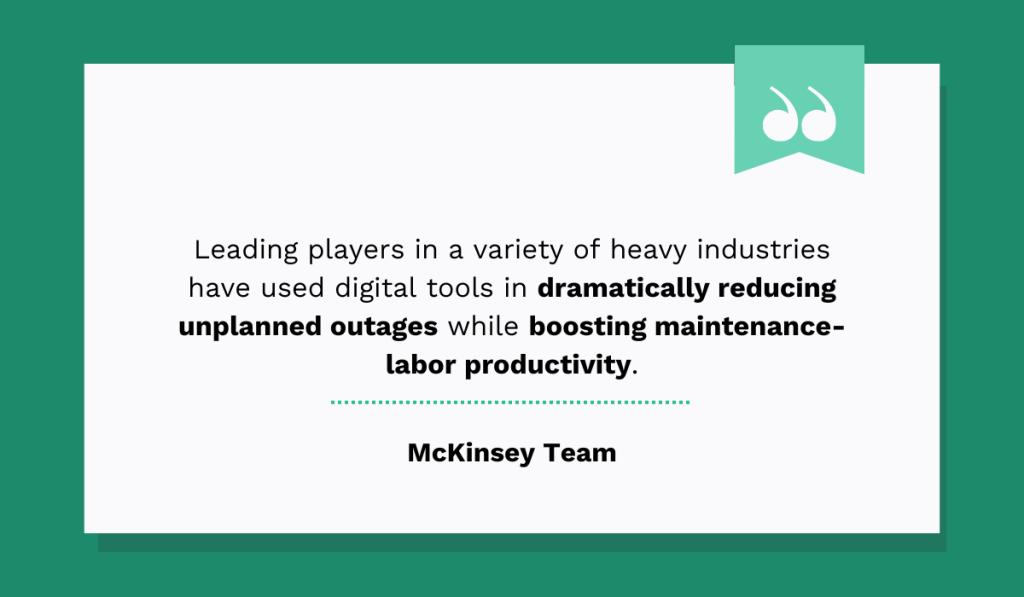 Leading players in a variety of heavy industries have used digital tools in dramatically reducing unplanned outages while boosting maintenance-labor productivity.

McKinsey Team